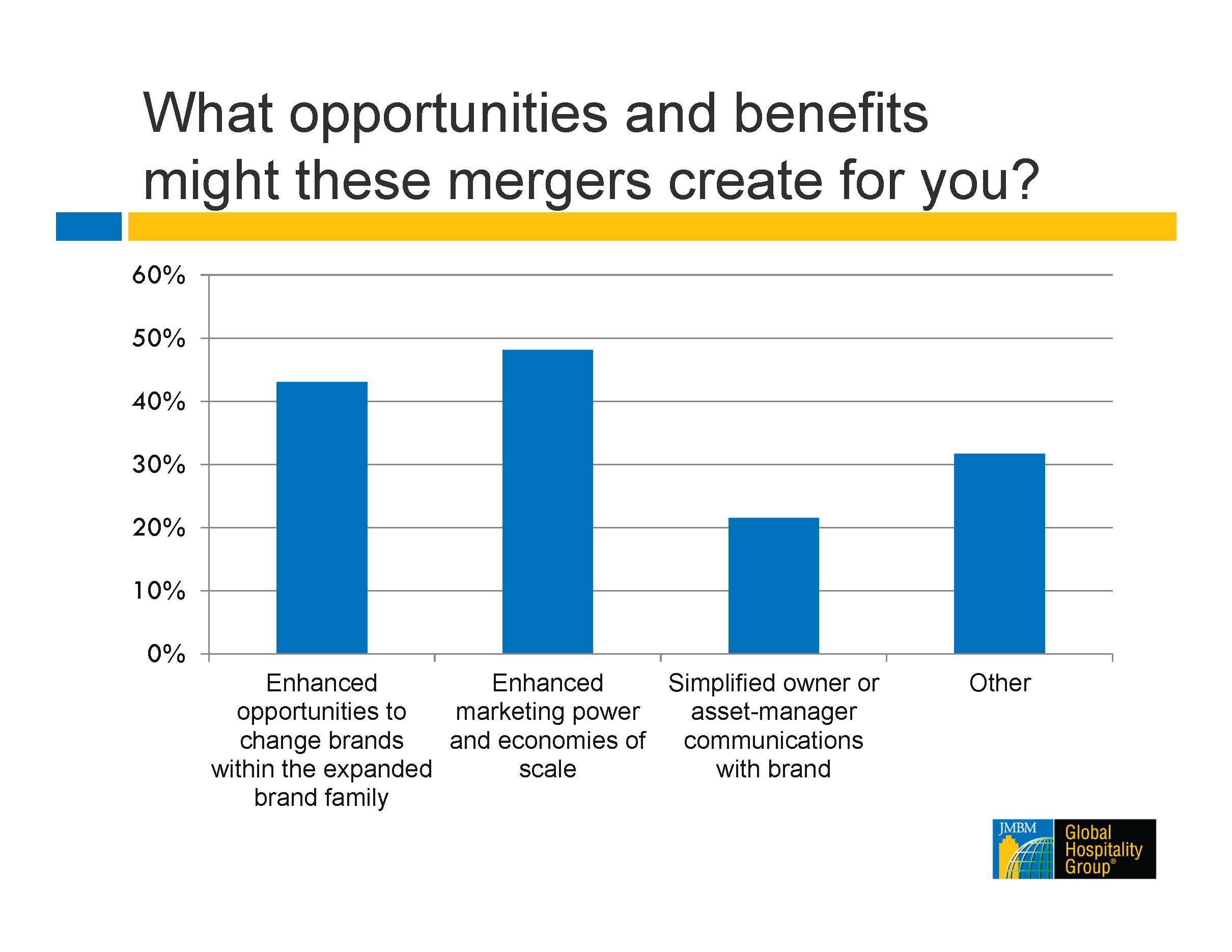 What opportunities and benefits might these mergers create for you?

60%
50%
40%
30%
20%
10%
0%

Enhanced opportunities to change brands within the expanded brand family

Enhanced marketing power and economies of scale

Simplified owner or asset-manager communications with brand

Other

JMBM Global Hospitality Group®